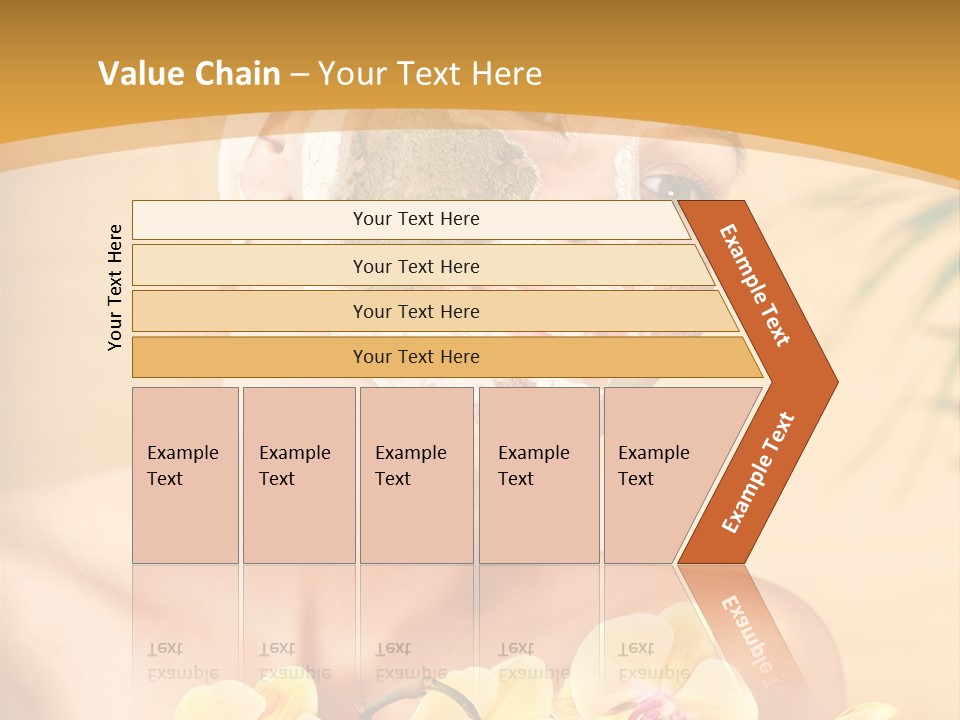 Value Chain – Your Text Here

Your Text Here

Your Text Here

Your Text Here

Your Text Here

Your Text Here

Example Text

Example Text

Example Text

Example Text

Example Text

Example Text

Example Text